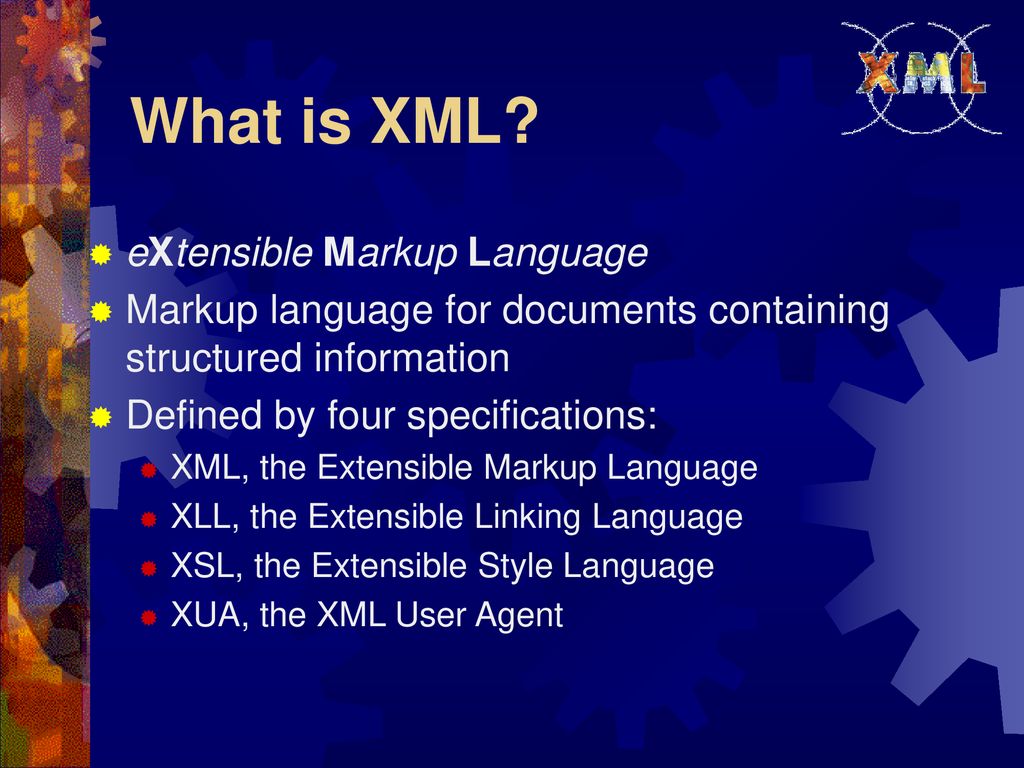 XML

What is XML?

eXtensible Markup Language

Markup language for documents containing structured information

Defined by four specifications:

XML, the Extensible Markup Language

XLL, the Extensible Linking Language

XSL, the Extensible Style Language

XUA, the XML User Agent